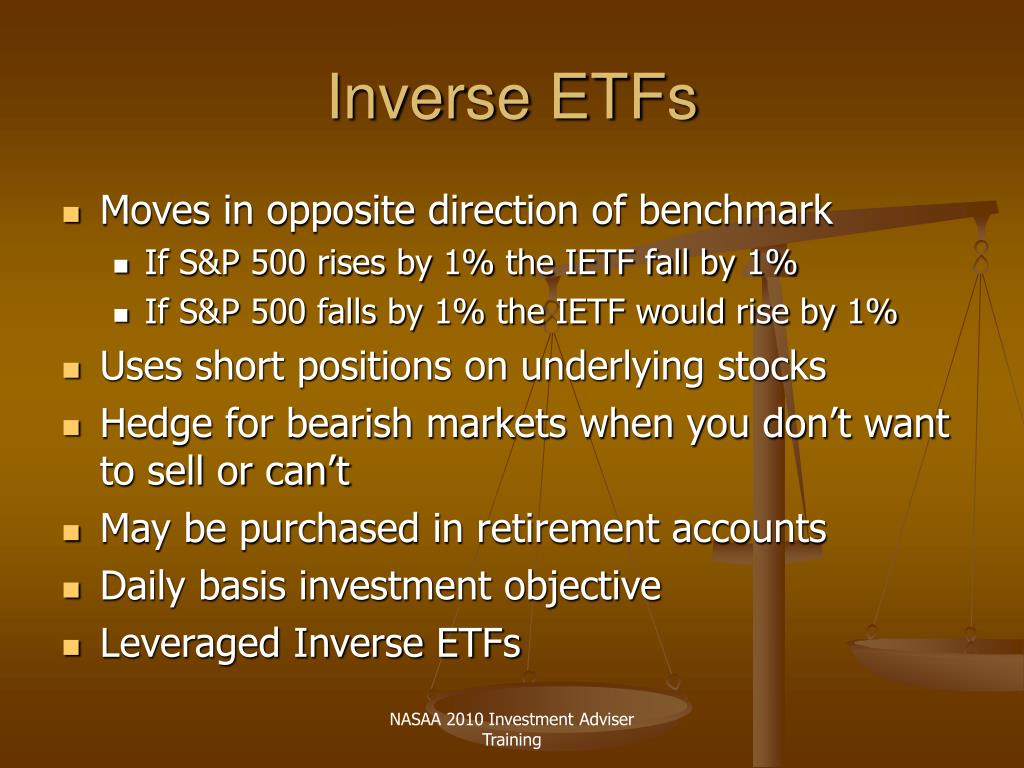 Inverse ETFs

- Moves in opposite direction of benchmark
  - If S&P 500 rises by 1% the IETF fall by 1%
  - If S&P 500 falls by 1% the IETF would rise by 1%
- Uses short positions on underlying stocks
- Hedge for bearish markets when you don't want to sell or can't
- May be purchased in retirement accounts
- Daily basis investment objective
- Leveraged Inverse ETFs

NASAA 2010 Investment Adviser Training